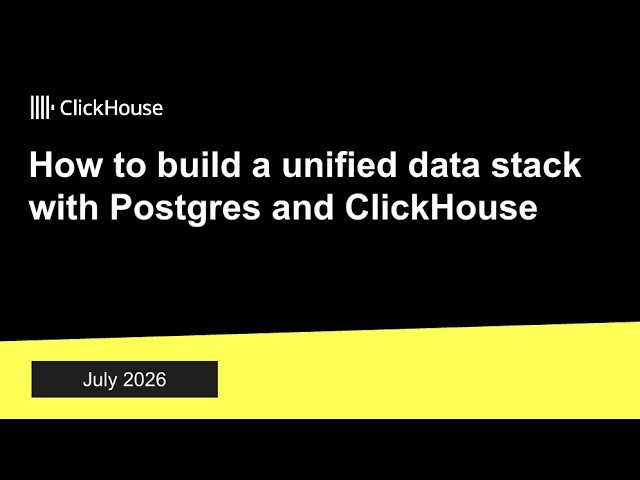 ClickHouse

How to build a unified data stack with Postgres and ClickHouse

July 2026